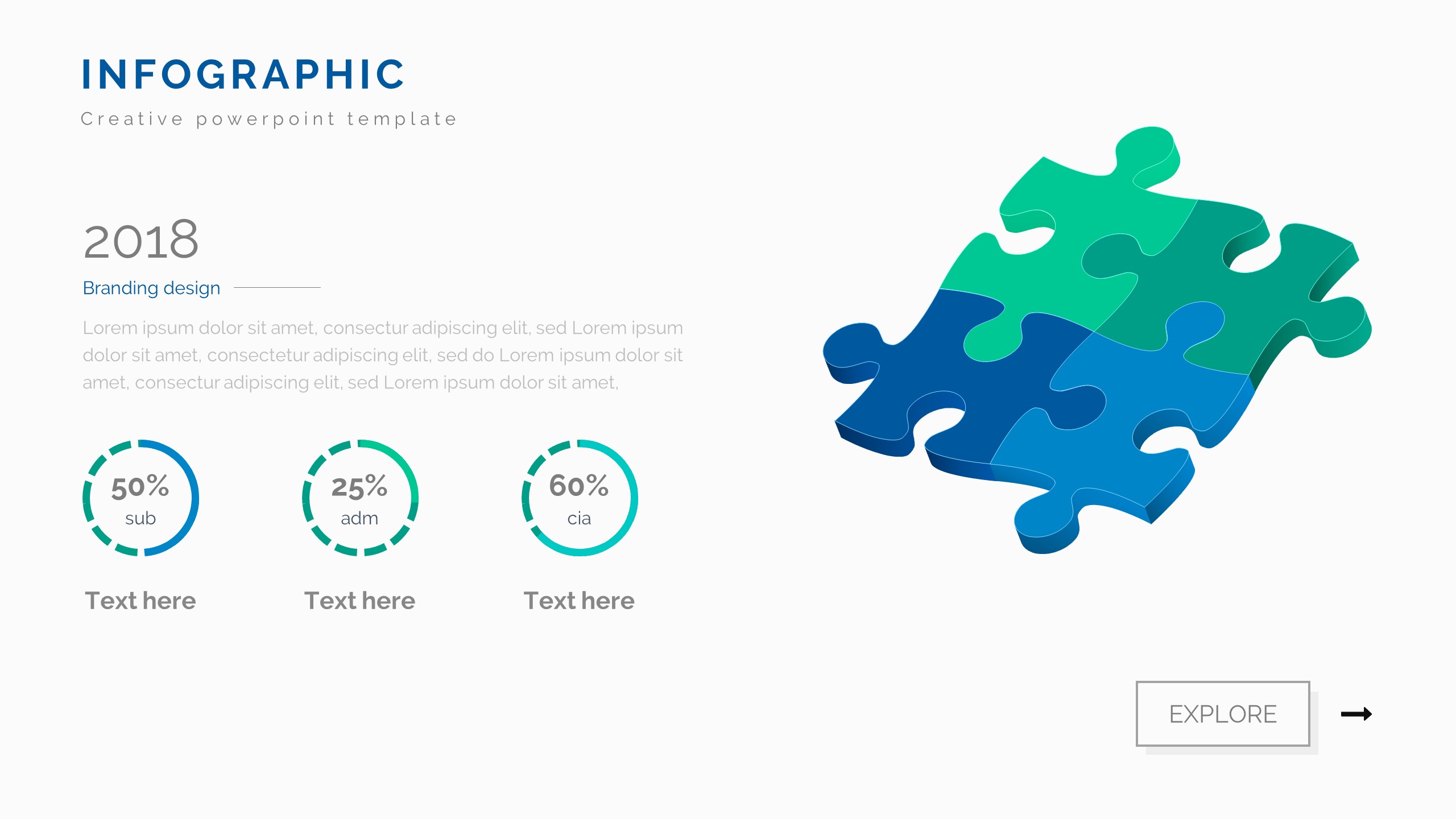 INFOGRAPHIC
Creative powerpoint template

2018
Branding design

Lorem ipsum dolor sit amet, consectur adipiscing elit, sed Lorem ipsum dolor sit amet, consectetur adipiscing elit, sed do Lorem ipsum dolor sit amet, consectur adipiscing elit, sed Lorem ipsum dolor sit amet,

50%
sub
Text here

25%
adm
Text here

60%
cia
Text here

EXPLORE